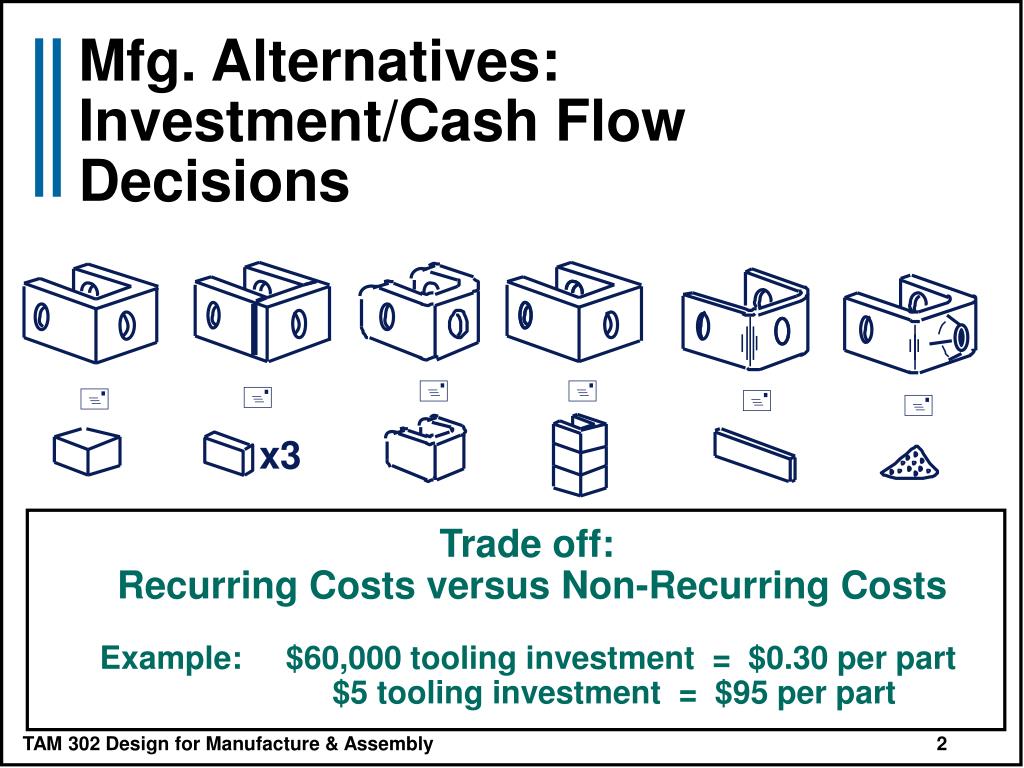 Mfg. Alternatives: Investment/Cash Flow Decisions

x3

Trade off:
Recurring Costs versus Non-Recurring Costs

Example: \$60,000 tooling investment = \$0.30 per part
\$5 tooling investment = \$95 per part

TAM 302 Design for Manufacture & Assembly

2